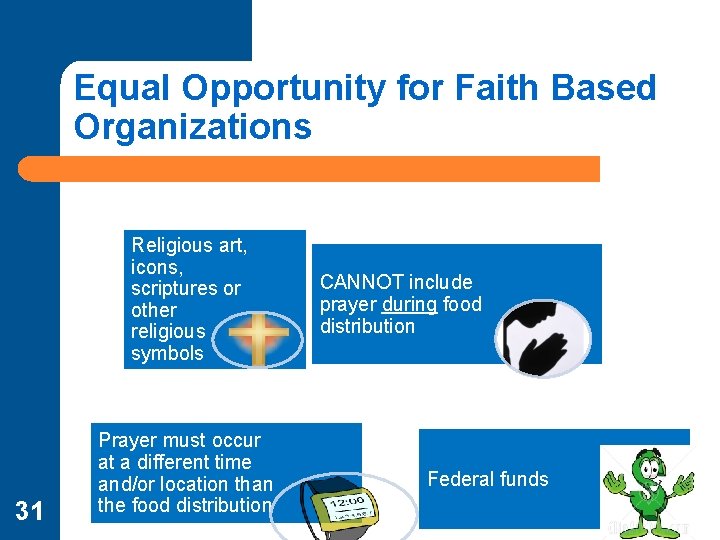 Equal Opportunity for Faith Based Organizations

Religious art, icons, scriptures or other religious symbols

CANNOT include prayer during food distribution

Prayer must occur at a different time and/or location than the food distribution

12:00

Federal funds

31